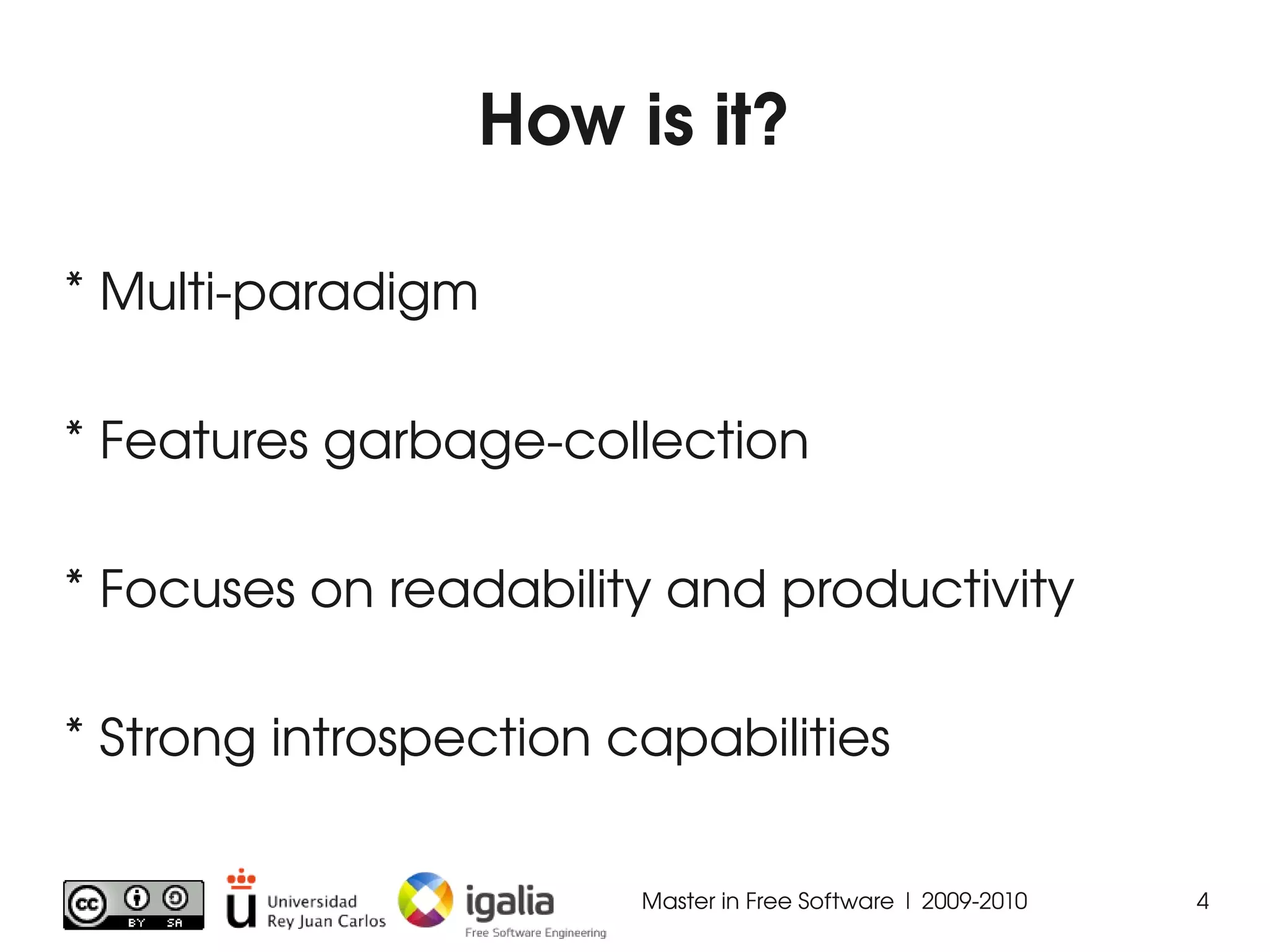 How is it?

* Multi-paradigm

* Features garbage-collection

* Focuses on readability and productivity

* Strong introspection capabilities

cc BY SA

Universidad Rey Juan Carlos

igalia
Free Software Engineering

Master in Free Software | 2009-2010

4